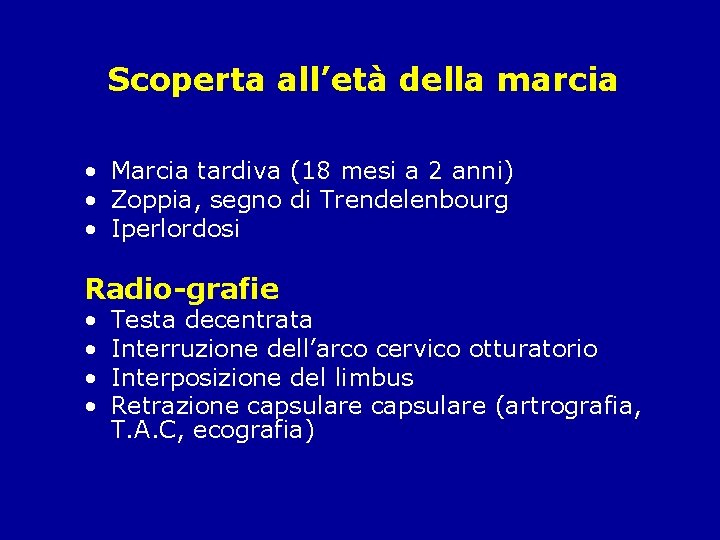 Scoperta all’età della marcia

• Marcia tardiva (18 mesi a 2 anni)
• Zoppia, segno di Trendelenbourg
• Iperlordosi

Radio-grafie
• Testa decentrata
• Interruzione dell’arco cervico otturatorio
• Interposizione del limbus
• Retrazione capsulare capsulare (artrografia, T.A.C, ecografia)